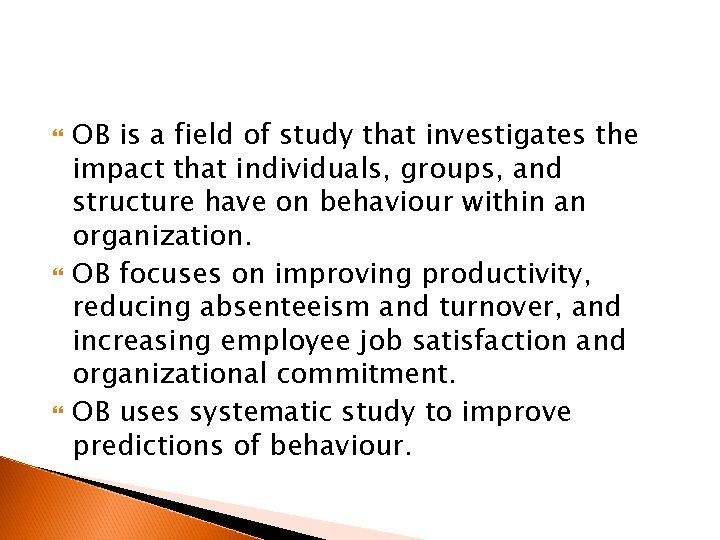 OB is a field of study that investigates the impact that individuals, groups, and structure have on behaviour within an organization.

OB focuses on improving productivity, reducing absenteeism and turnover, and increasing employee job satisfaction and organizational commitment.

OB uses systematic study to improve predictions of behaviour.